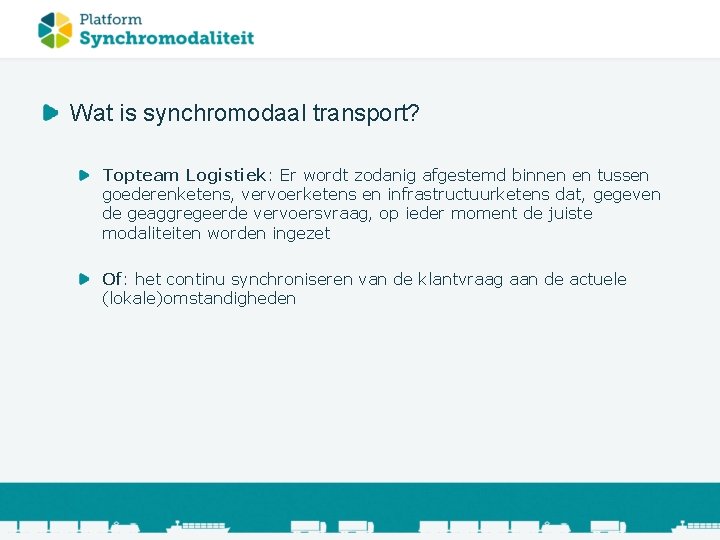 Platform
Synchromodaliteit

Wat is synchromodaal transport?

Topteam Logistiek: Er wordt zodanig afgestemd binnen en tussen goederenketens, vervoerketens en infrastructuurketens dat, gegeven de geaggregeerde vervoersvraag, op ieder moment de juiste modaliteiten worden ingezet

Of: het continu synchroniseren van de klantvraag aan de actuele (lokale)omstandigheden